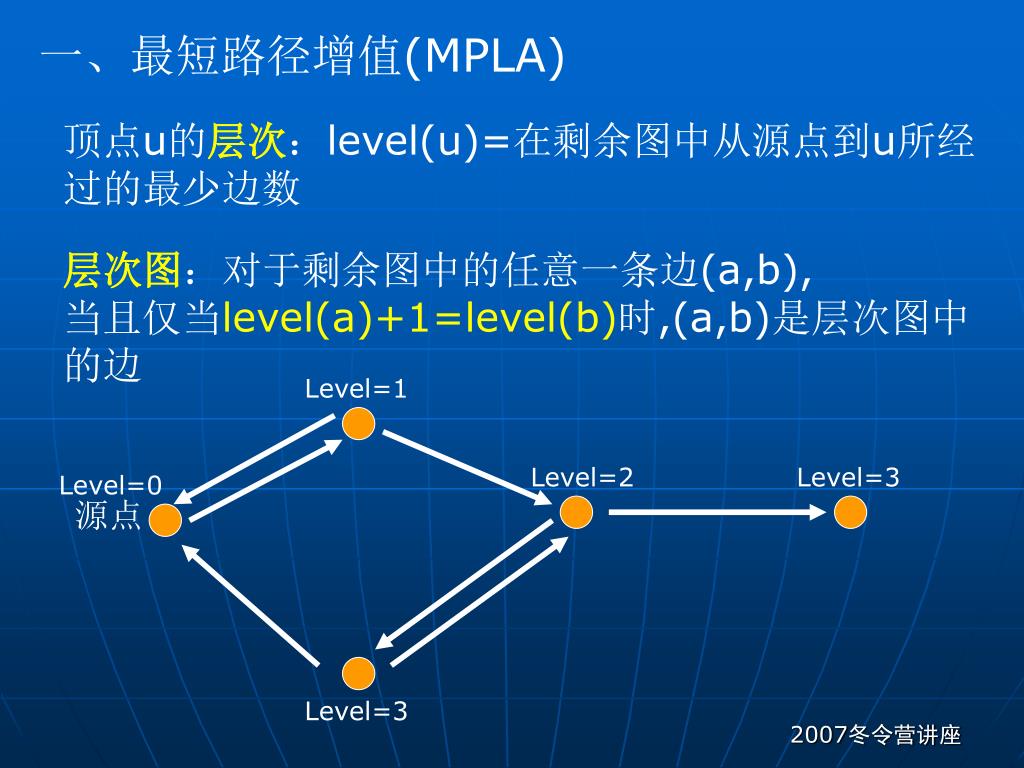 一、最短路径增值(MPLA)

顶点u的层次：level(u)=在剩余图中从源点到u所经过的最少边数

层次图：对于剩余图中的任意一条边(a,b), 当且仅当level(a)+1=level(b)时,(a,b)是层次图中的边

Level=1

Level=0
源点

Level=2

Level=3

Level=3

2007冬令营讲座